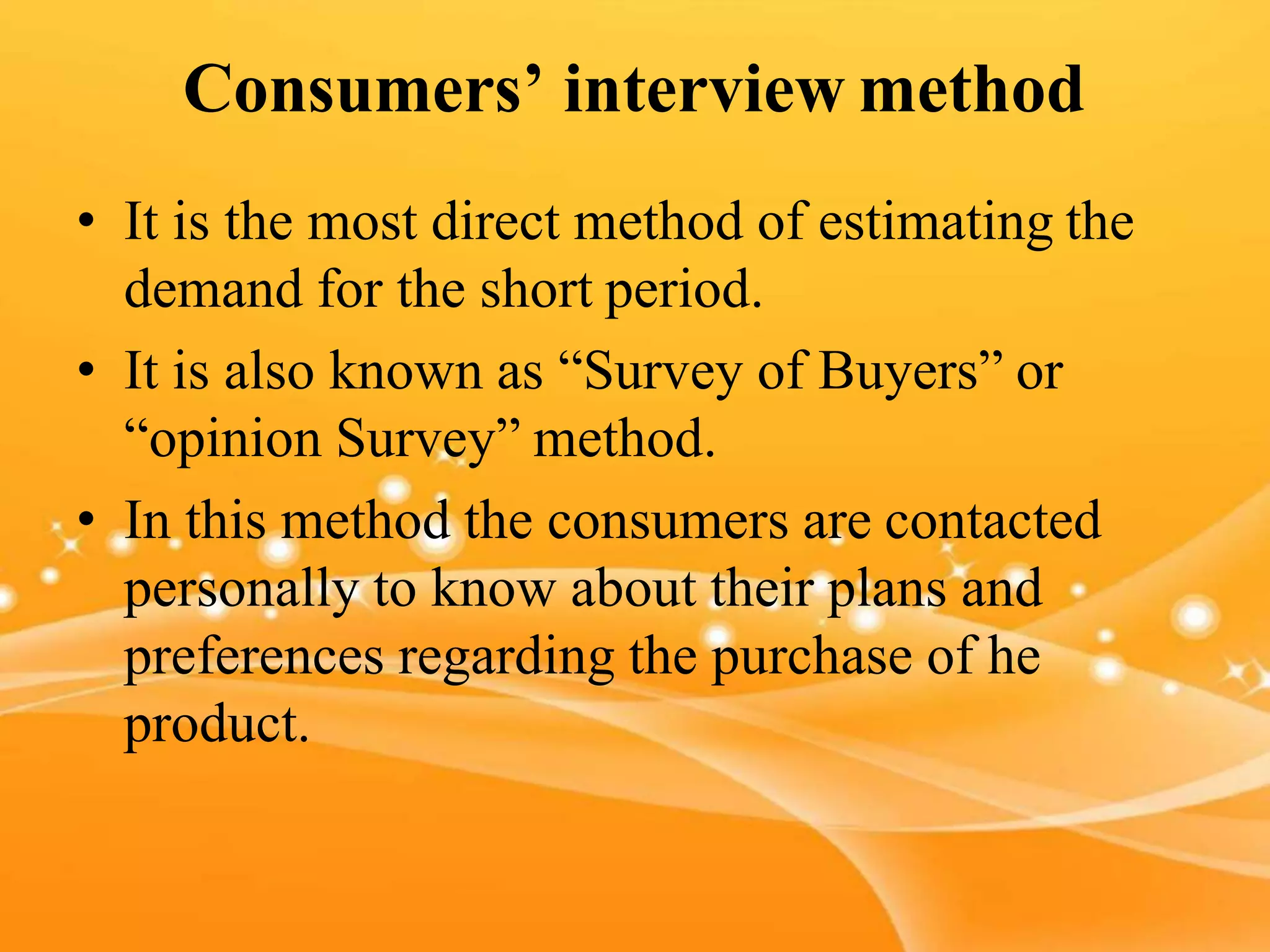 Consumers’ interview method

• It is the most direct method of estimating the demand for the short period.
• It is also known as “Survey of Buyers” or “opinion Survey” method.
• In this method the consumers are contacted personally to know about their plans and preferences regarding the purchase of he product.